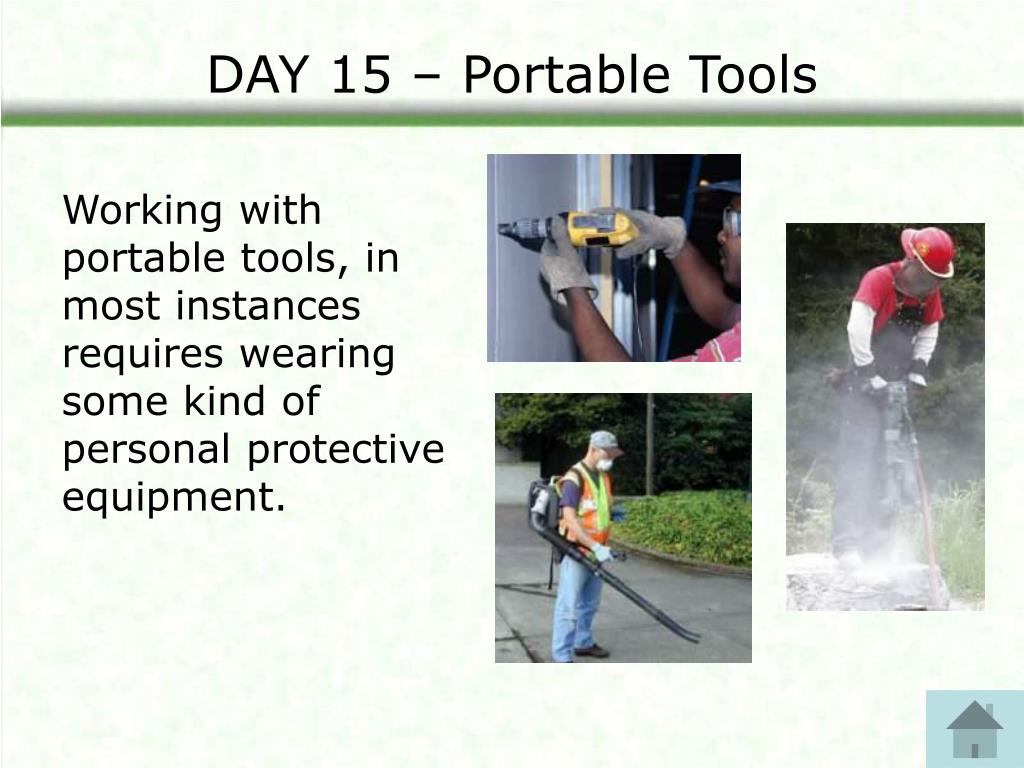 DAY 15 – Portable Tools

Working with portable tools, in most instances requires wearing some kind of personal protective equipment.